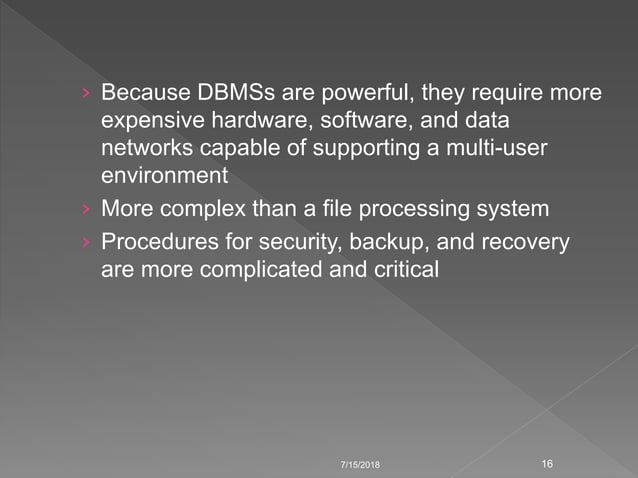 › Because DBMSs are powerful, they require more expensive hardware, software, and data networks capable of supporting a multi-user environment
› More complex than a file processing system
› Procedures for security, backup, and recovery are more complicated and critical

7/15/2018 16